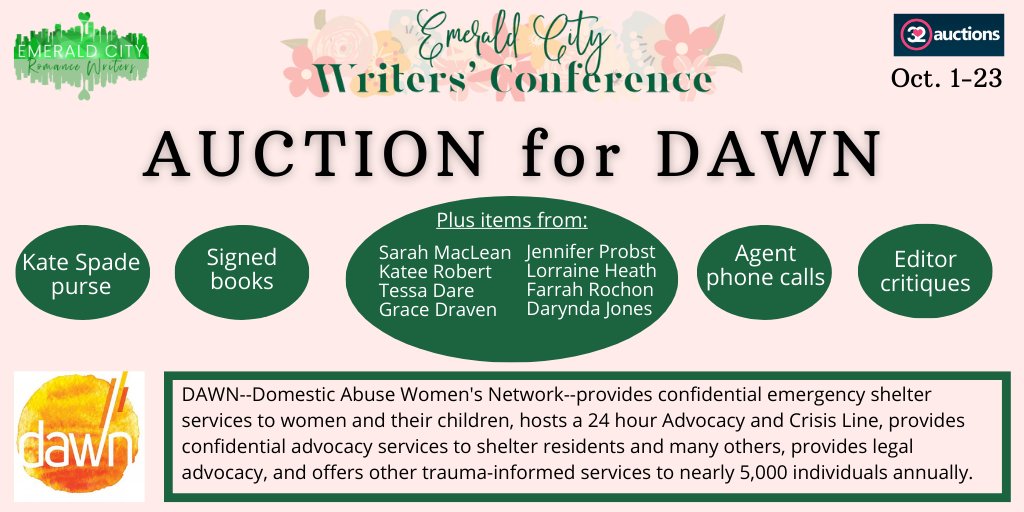 EMERALD CITY
Romance Writers

Emerald City
Writers' Conference

32 auctions
Oct. 1-23

AUCTION for DAWN

Kate Spade purse

Signed books

Plus items from:
Sarah MacLean
Katee Robert
Tessa Dare
Grace Draven
Jennifer Probst
Lorraine Heath
Farrah Rochon
Darynda Jones

Agent phone calls

Editor critiques

dawn

DAWN--Domestic Abuse Women's Network--provides confidential emergency shelter services to women and their children, hosts a 24 hour Advocacy and Crisis Line, provides confidential advocacy services to shelter residents and many others, provides legal advocacy, and offers other trauma-informed services to nearly 5,000 individuals annually.